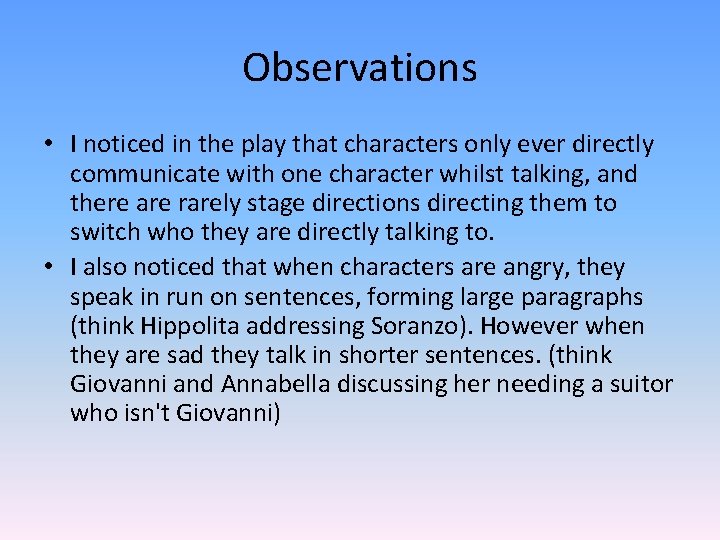 Observations

• I noticed in the play that characters only ever directly communicate with one character whilst talking, and there are rarely stage directions directing them to switch who they are directly talking to.
• I also noticed that when characters are angry, they speak in run on sentences, forming large paragraphs (think Hippolita addressing Soranzo). However when they are sad they talk in shorter sentences. (think Giovanni and Annabella discussing her needing a suitor who isn't Giovanni)